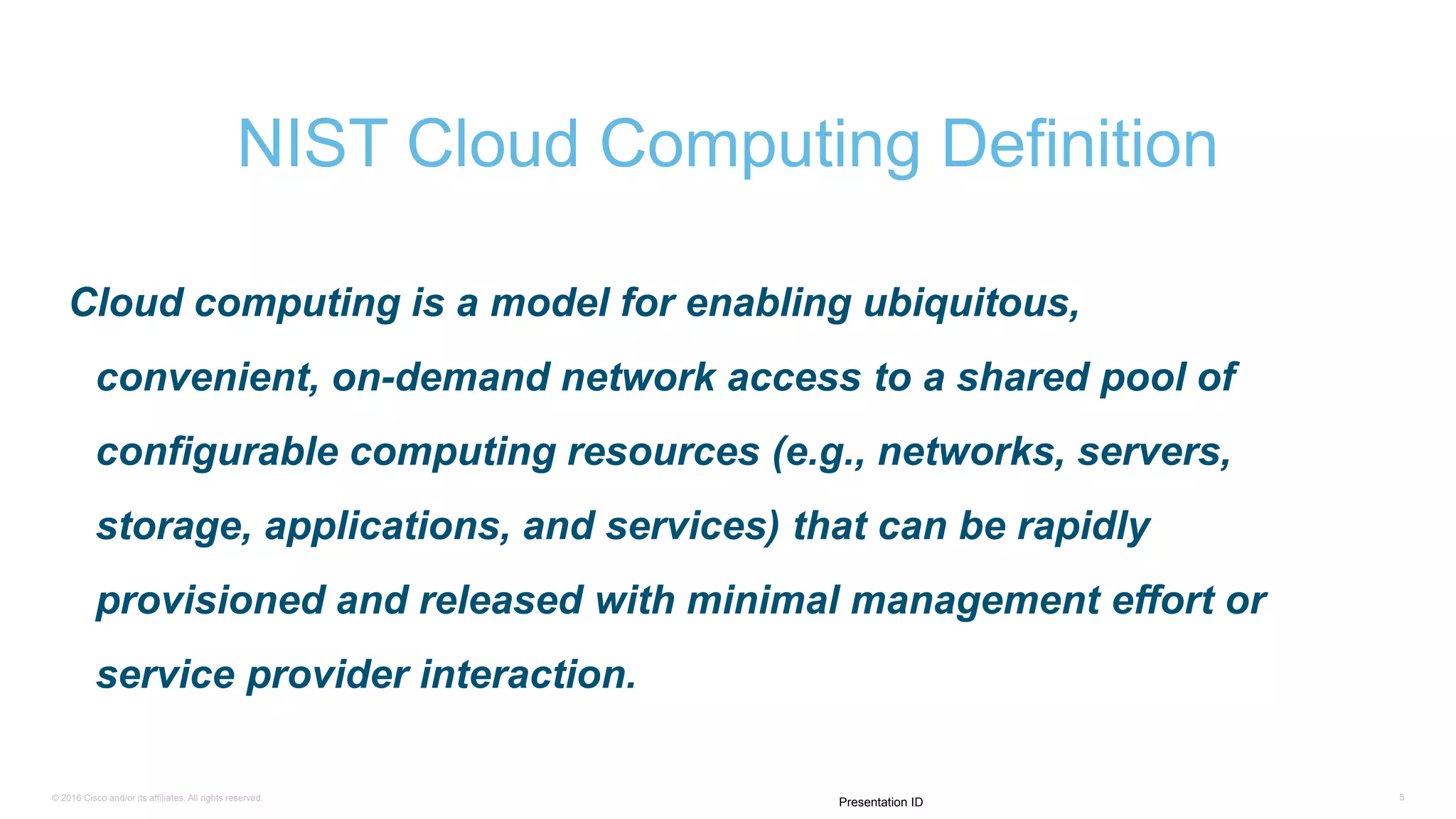 NIST Cloud Computing Definition

Cloud computing is a model for enabling ubiquitous, convenient, on-demand network access to a shared pool of configurable computing resources (e.g., networks, servers, storage, applications, and services) that can be rapidly provisioned and released with minimal management effort or service provider interaction.

© 2016 Cisco and/or its affiliates. All rights reserved.

Presentation ID

5